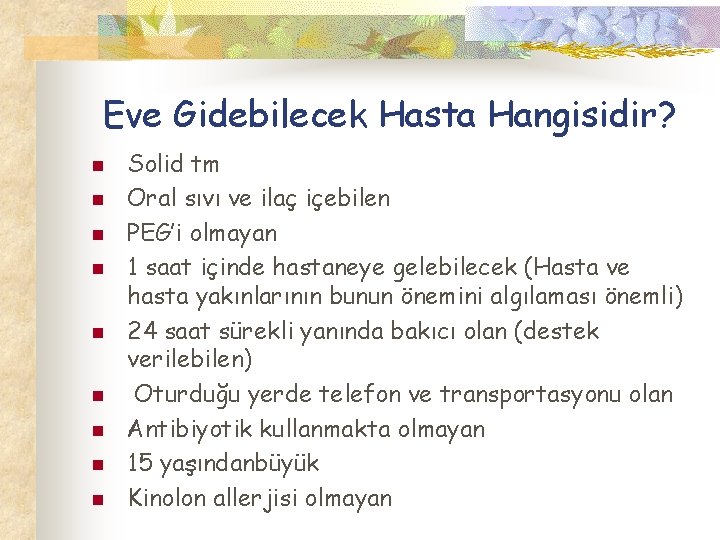 Eve Gidebilecek Hasta Hangisidir?

- Solid tm
- Oral sıvı ve ilaç içebilen
- PEG'i olmayan
- 1 saat içinde hastaneye gelebilecek (Hasta ve hasta yakınlarının bunun önemini algılaması önemli)
- 24 saat sürekli yanında bakıcı olan (destek verilebilen)
- Oturduğu yerde telefon ve transportasyonu olan
- Antibiyotik kullanmakta olmayan
- 15 yaşındanbüyük
- Kinolon allerjisi olmayan